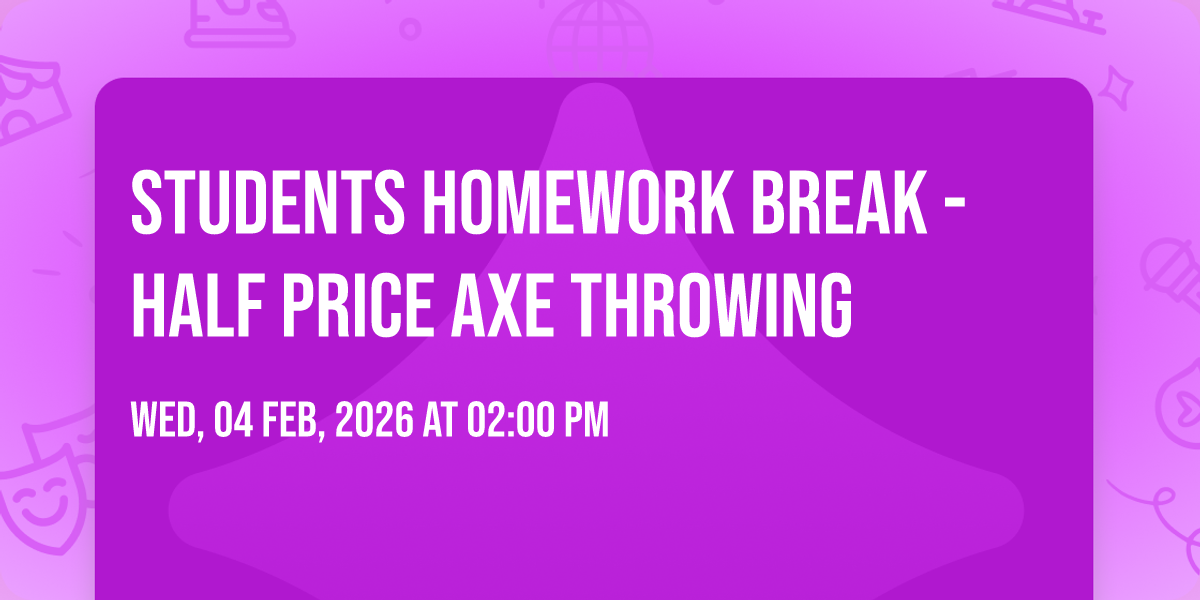 STUDENTS HOMEWORK BREAK - HALF PRICE AXE THROWING

WED, 04 FEB, 2026 AT 02:00 PM